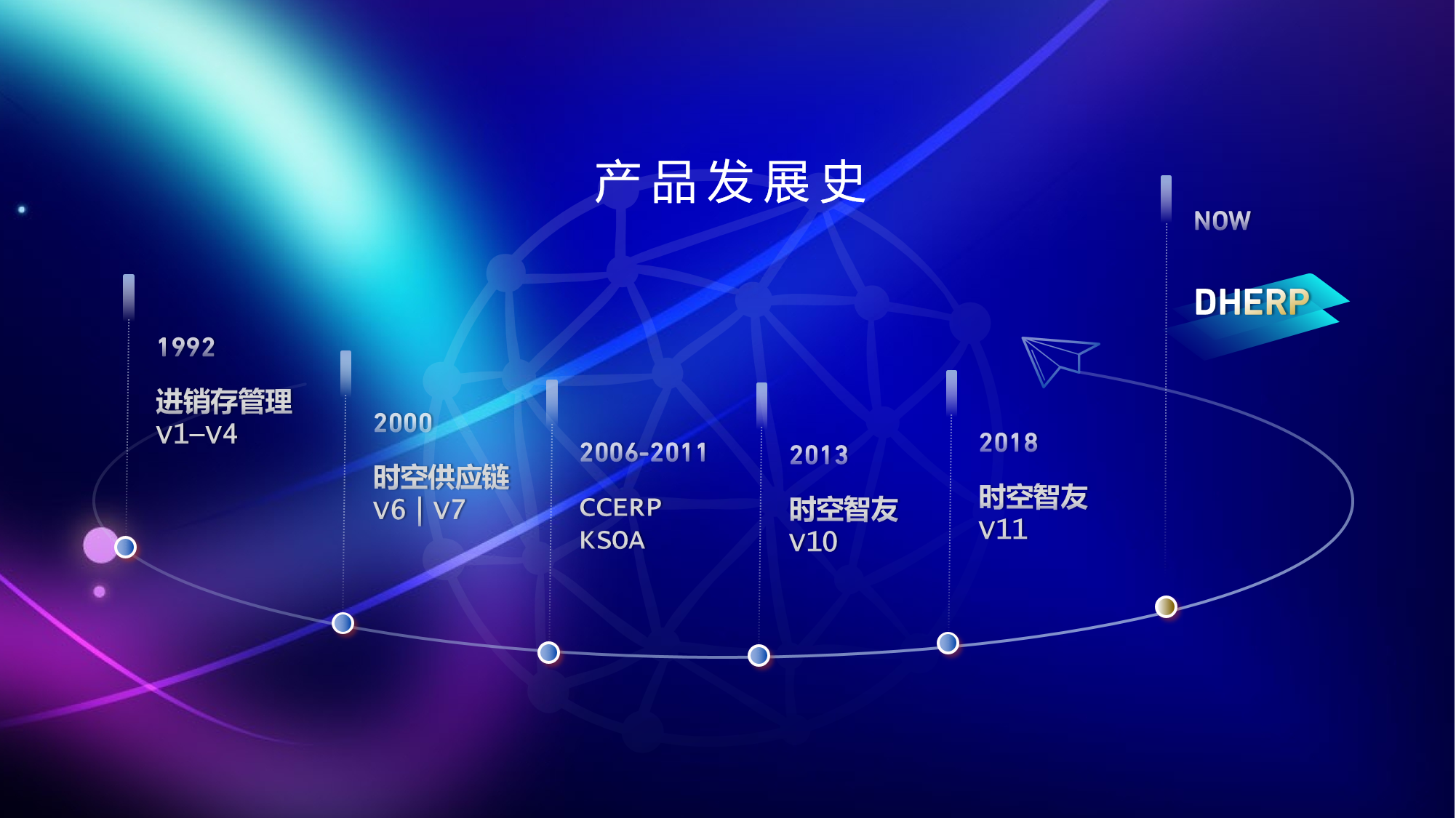 产品发展史

1992
进销存管理
V1–V4

2000
时空供应链
V6 | V7

2006-2011
CCERP
KSOA

2013
时空智友
V10

2018
时空智友
V11

NOW
DHERP